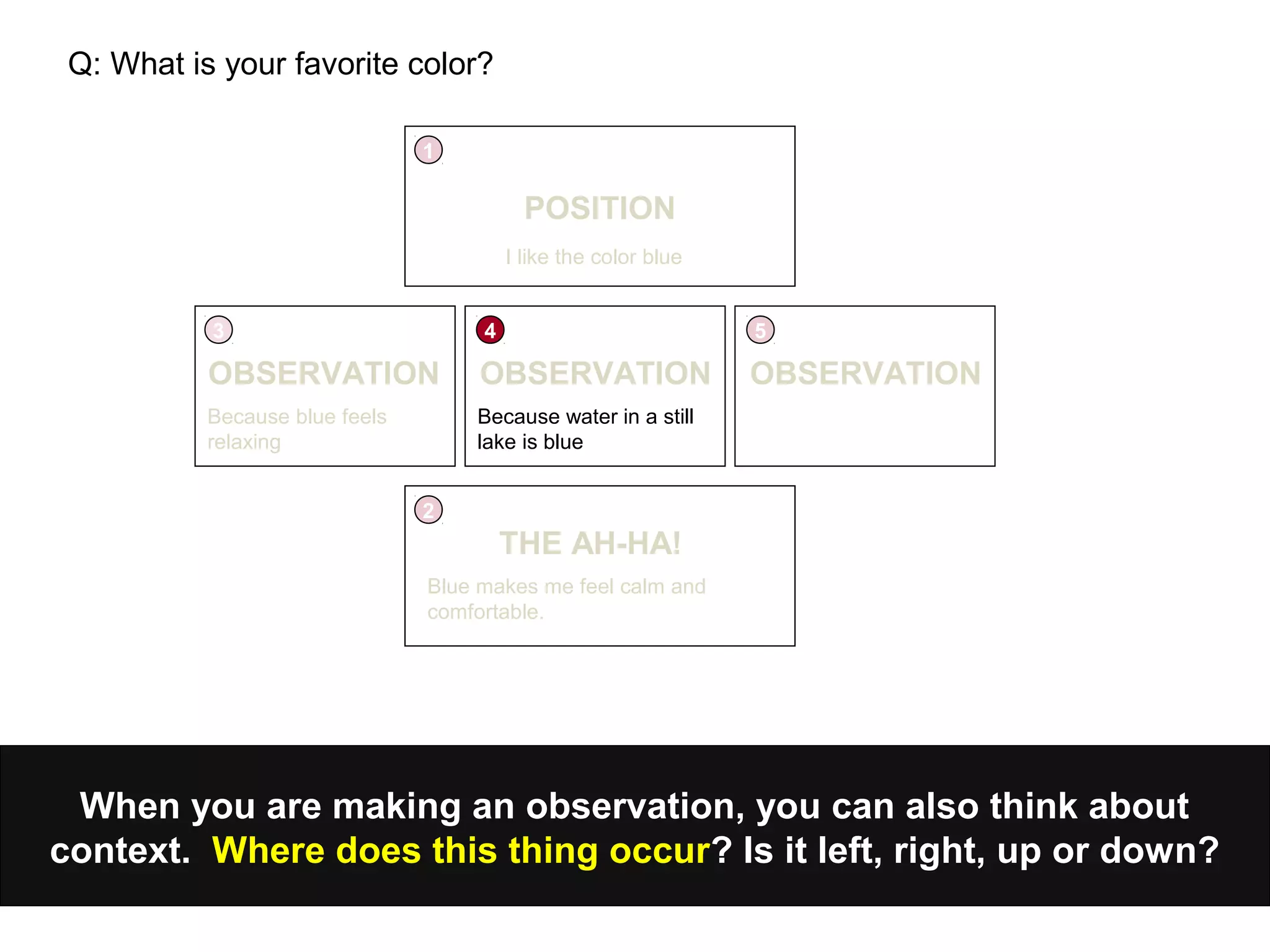 Q: What is your favorite color?

1

POSITION

I like the color blue

3

OBSERVATION

Because blue feels relaxing

4

OBSERVATION

Because water in a still lake is blue

5

OBSERVATION

2

THE AH-HA!

Blue makes me feel calm and comfortable.

When you are making an observation, you can also think about context. Where does this thing occur? Is it left, right, up or down?